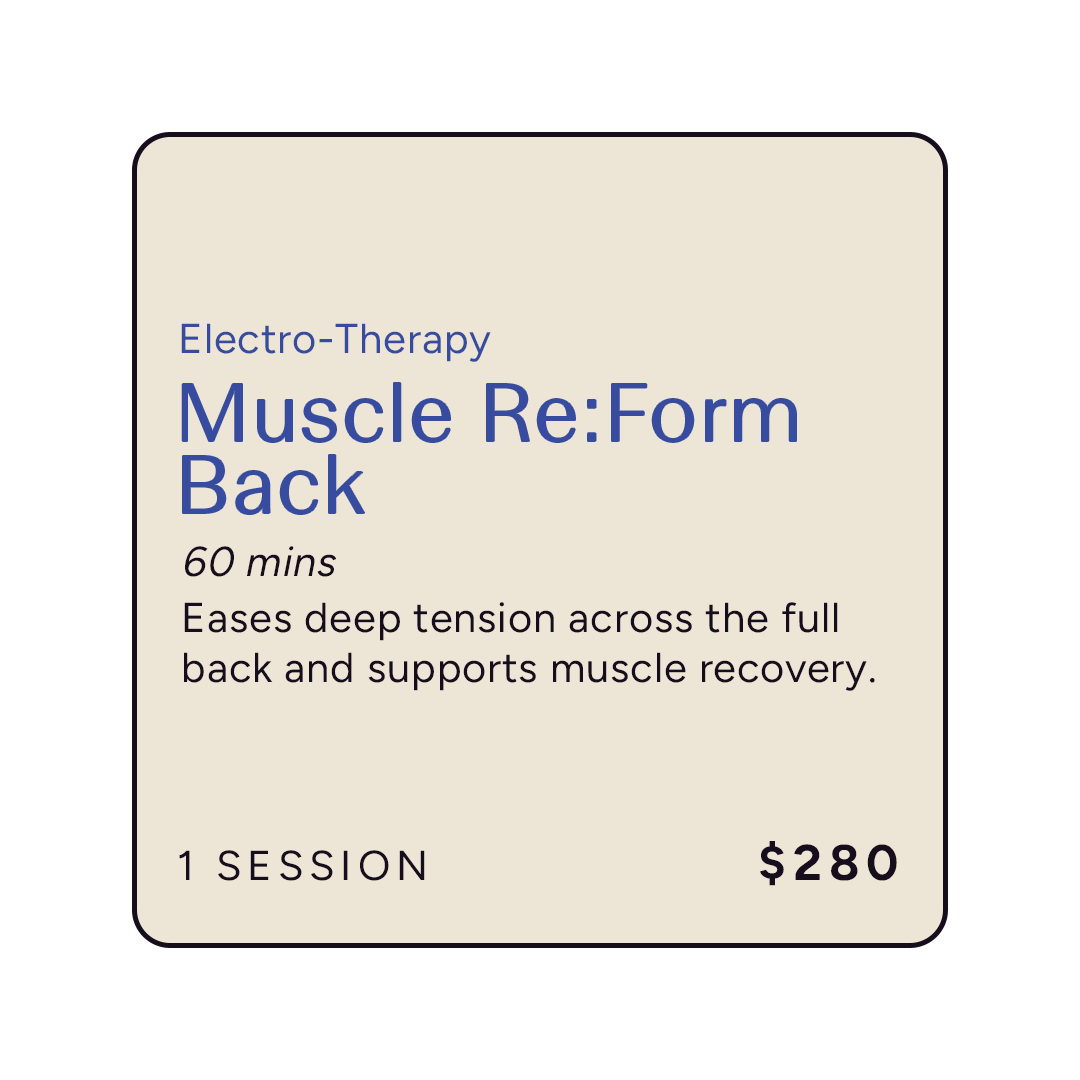 Electro-Therapy

Muscle Re:Form Back

60 mins

Eases deep tension across the full back and supports muscle recovery.

1 SESSION

\$280